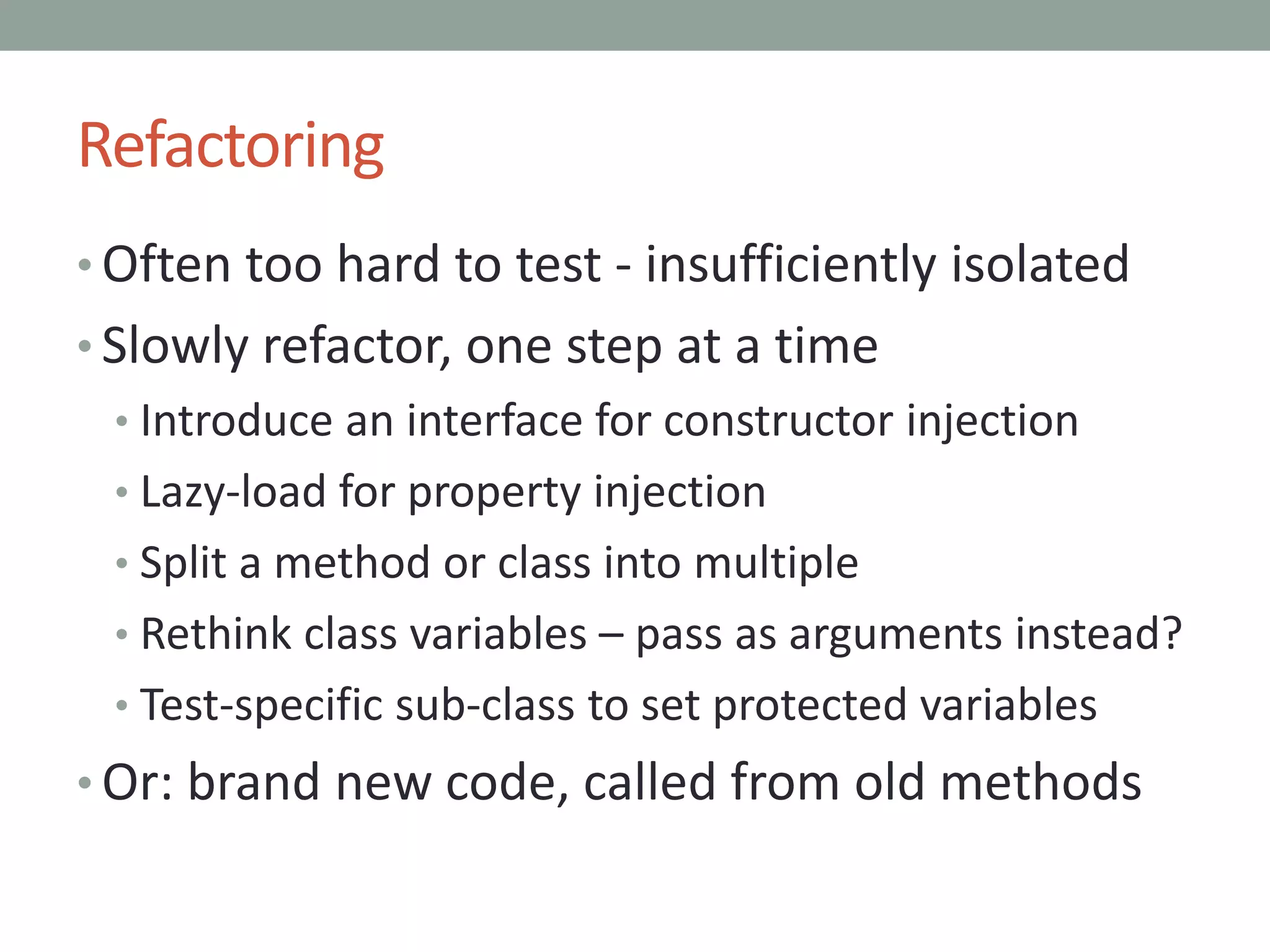 Refactoring

• Often too hard to test - insufficiently isolated
• Slowly refactor, one step at a time
  • Introduce an interface for constructor injection
  • Lazy-load for property injection
  • Split a method or class into multiple
  • Rethink class variables – pass as arguments instead?
  • Test-specific sub-class to set protected variables
• Or: brand new code, called from old methods